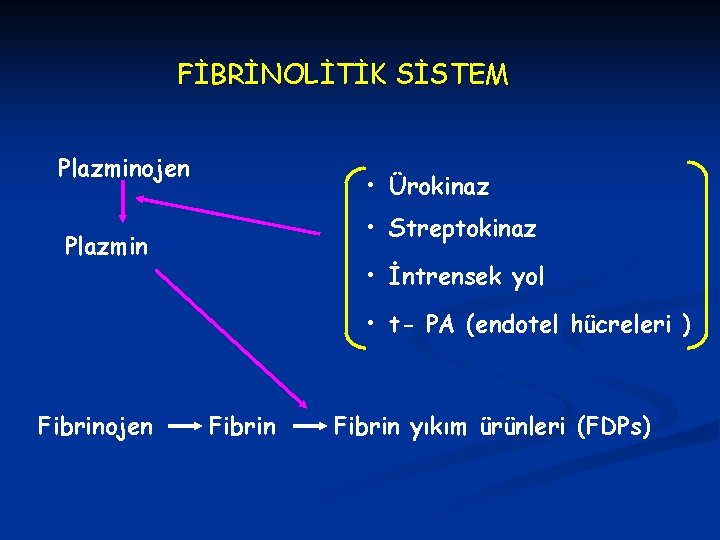 FİBRİNOLİTİK SİSTEM

Plazminojen

Plazmin

• Ürokinaz
• Streptokinaz
• İntrensek yol
• t- PA (endotel hücreleri )

Fibrinojen → Fibrin → Fibrin yıkım ürünleri (FDPs)